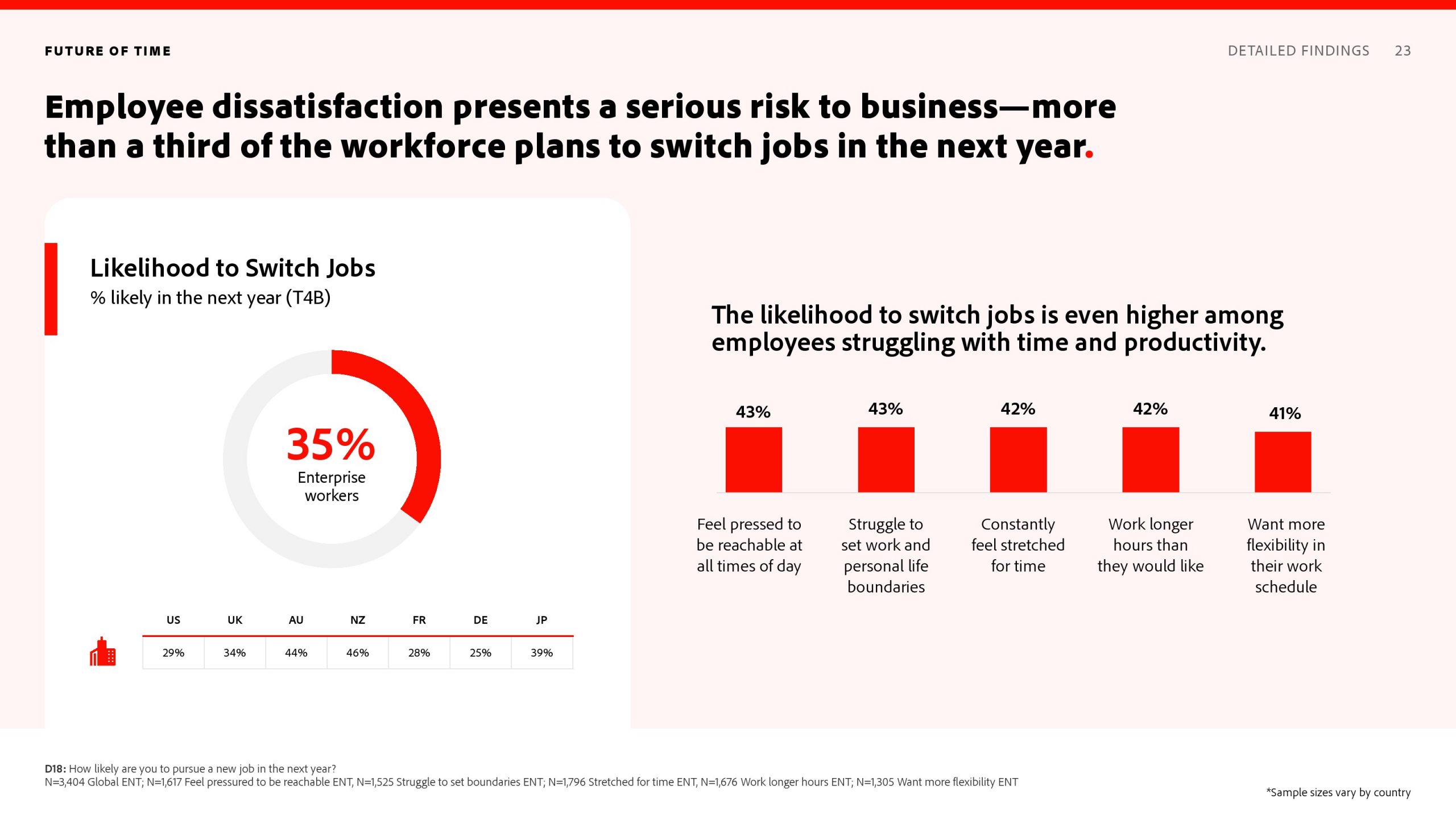 FUTURE OF TIME

DETAILED FINDINGS 23

Employee dissatisfaction presents a serious risk to business—more than a third of the workforce plans to switch jobs in the next year.

Likelihood to Switch Jobs
% likely in the next year (T4B)

35%
Enterprise workers

| US | UK | AU | NZ | FR | DE | JP |
|---|---|---|---|---|---|---|
| 29% | 34% | 44% | 46% | 28% | 25% | 39% |

The likelihood to switch jobs is even higher among employees struggling with time and productivity.

43%
Feel pressed to be reachable at all times of day

43%
Struggle to set work and personal life boundaries

42%
Constantly feel stretched for time

42%
Work longer hours than they would like

41%
Want more flexibility in their work schedule

D18: How likely are you to pursue a new job in the next year?
N=3,404 Global ENT; N=1,617 Feel pressured to be reachable ENT, N=1,525 Struggle to set boundaries ENT; N=1,796 Stretched for time ENT, N=1,676 Work longer hours ENT; N=1,305 Want more flexibility ENT

*Sample sizes vary by country